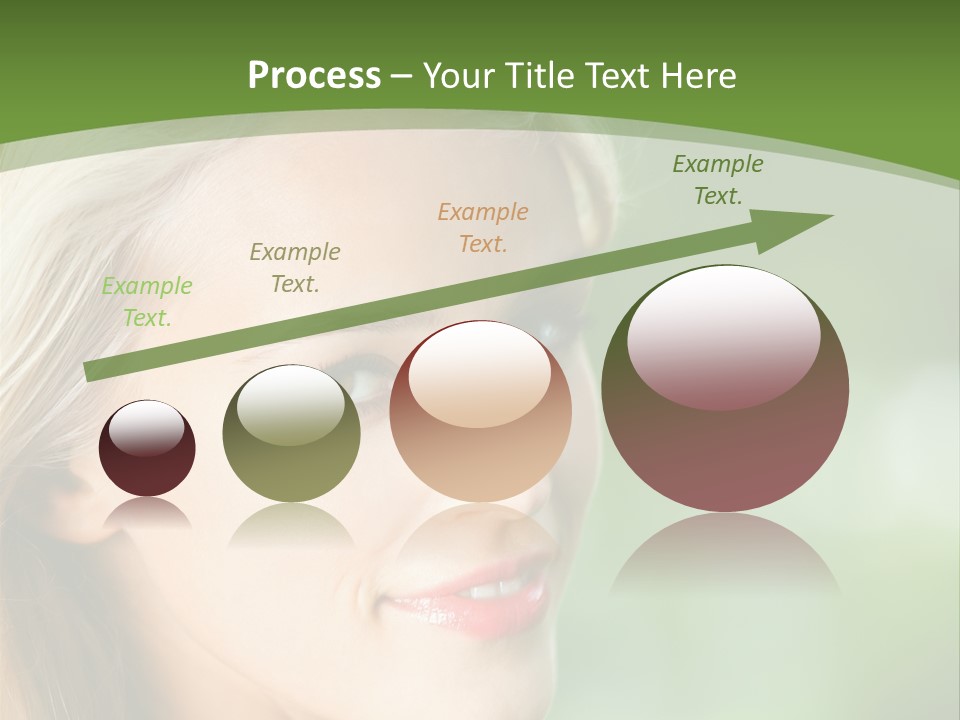 Process – Your Title Text Here

Example Text.

Example Text.

Example Text.

Example Text.